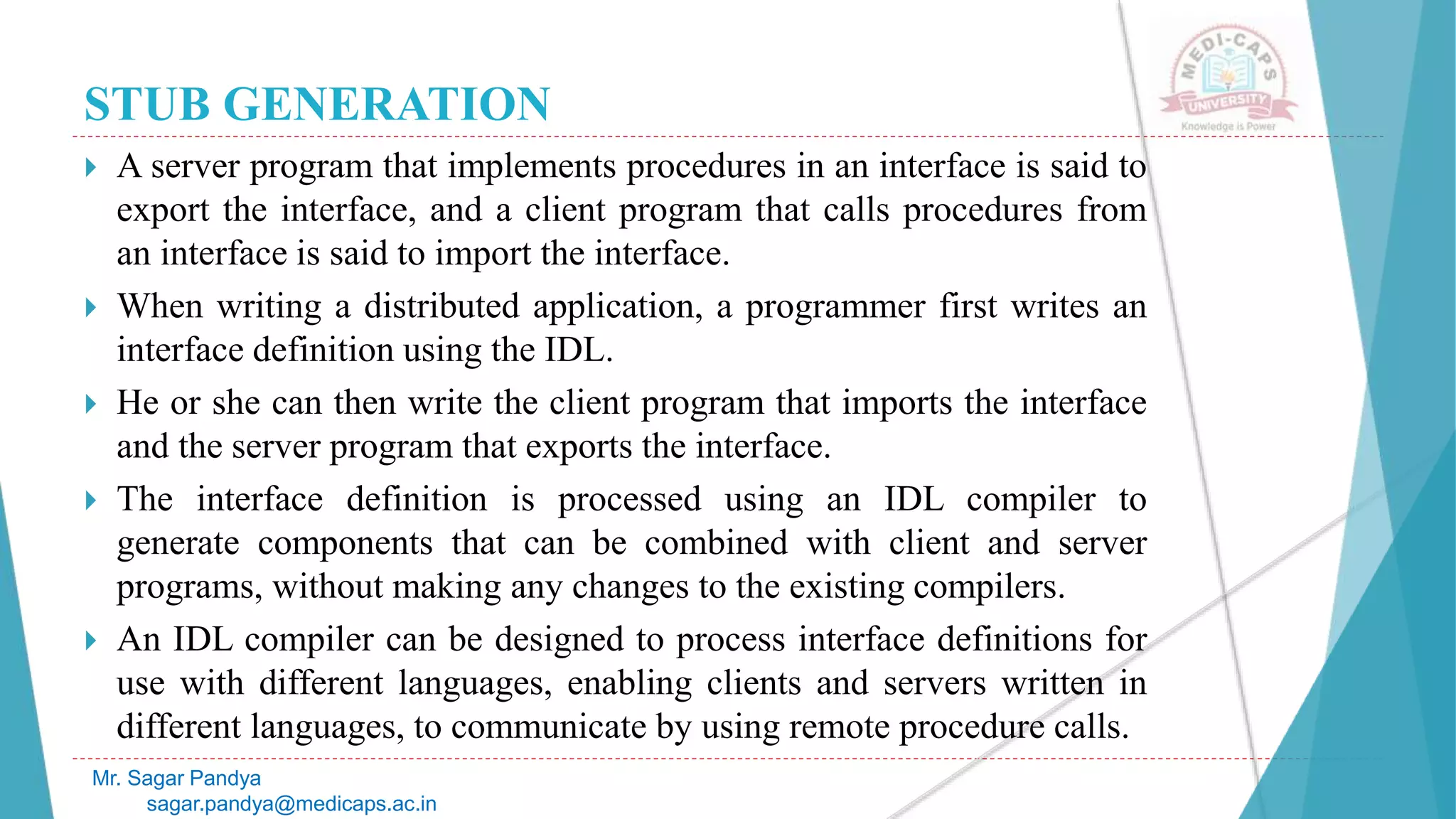 STUB GENERATION

MEDI-CAPS UNIVERSITY Knowledge is Power

A server program that implements procedures in an interface is said to export the interface, and a client program that calls procedures from an interface is said to import the interface.

When writing a distributed application, a programmer first writes an interface definition using the IDL.

He or she can then write the client program that imports the interface and the server program that exports the interface.

The interface definition is processed using an IDL compiler to generate components that can be combined with client and server programs, without making any changes to the existing compilers.

An IDL compiler can be designed to process interface definitions for use with different languages, enabling clients and servers written in different languages, to communicate by using remote procedure calls.

Mr. Sagar Pandya
sagar.pandya@medicaps.ac.in